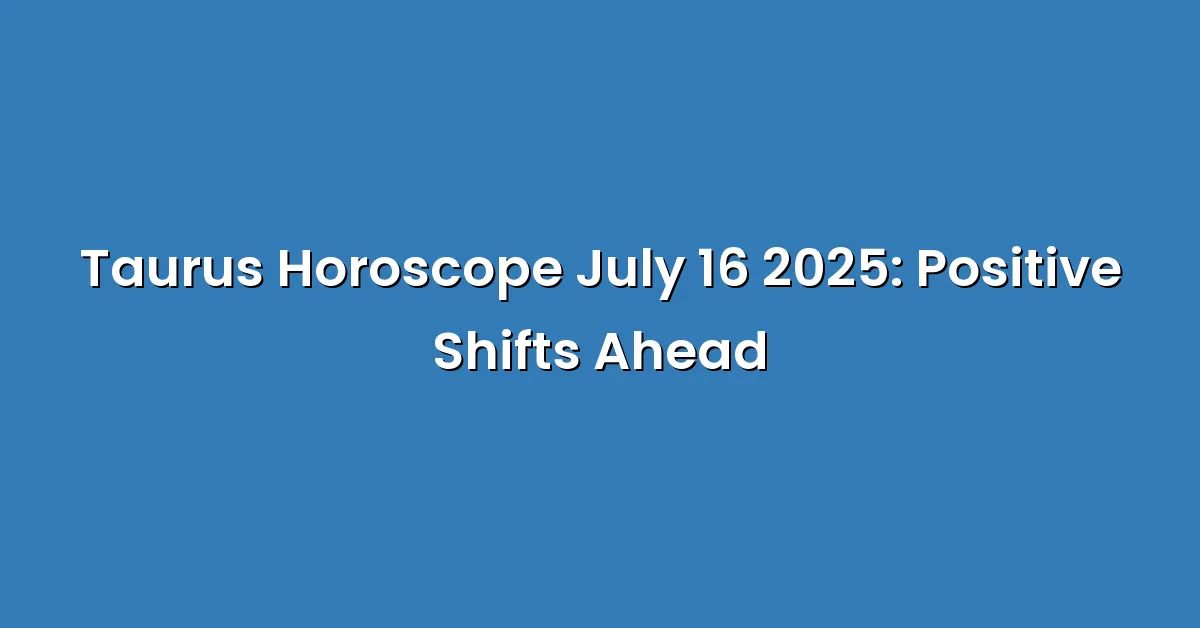 Taurus Horoscope July 16 2025: Positive Shifts Ahead